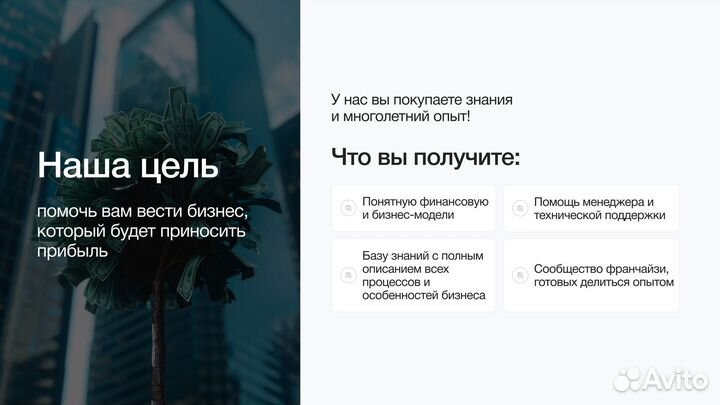 Наша цель

помочь вам вести бизнес, который будет приносить прибыль

У нас вы покупаете знания и многолетний опыт!

Что вы получите:

Понятную финансовую и бизнес-модели

Помощь менеджера и технической поддержки

Базу знаний с полным описанием всех процессов и особенностей бизнеса

Сообщество франчайзи, готовых делиться опытом

Avito